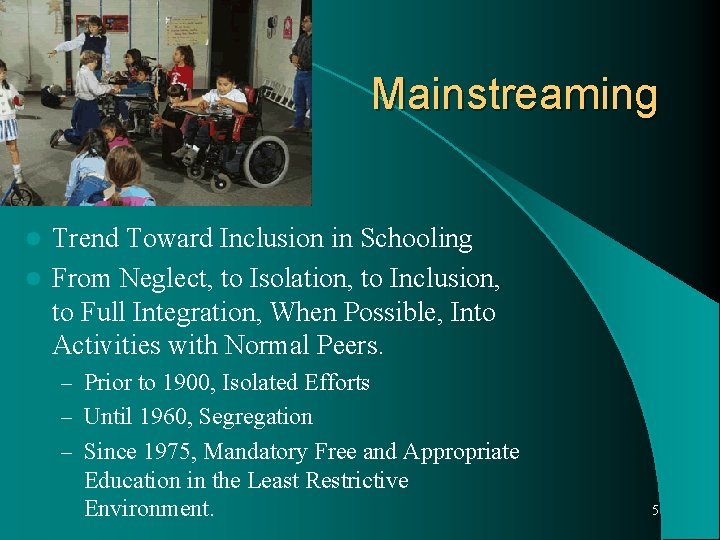 Mainstreaming

- Trend Toward Inclusion in Schooling
- From Neglect, to Isolation, to Inclusion, to Full Integration, When Possible, Into Activities with Normal Peers.
  – Prior to 1900, Isolated Efforts
  – Until 1960, Segregation
  – Since 1975, Mandatory Free and Appropriate Education in the Least Restrictive Environment.

5